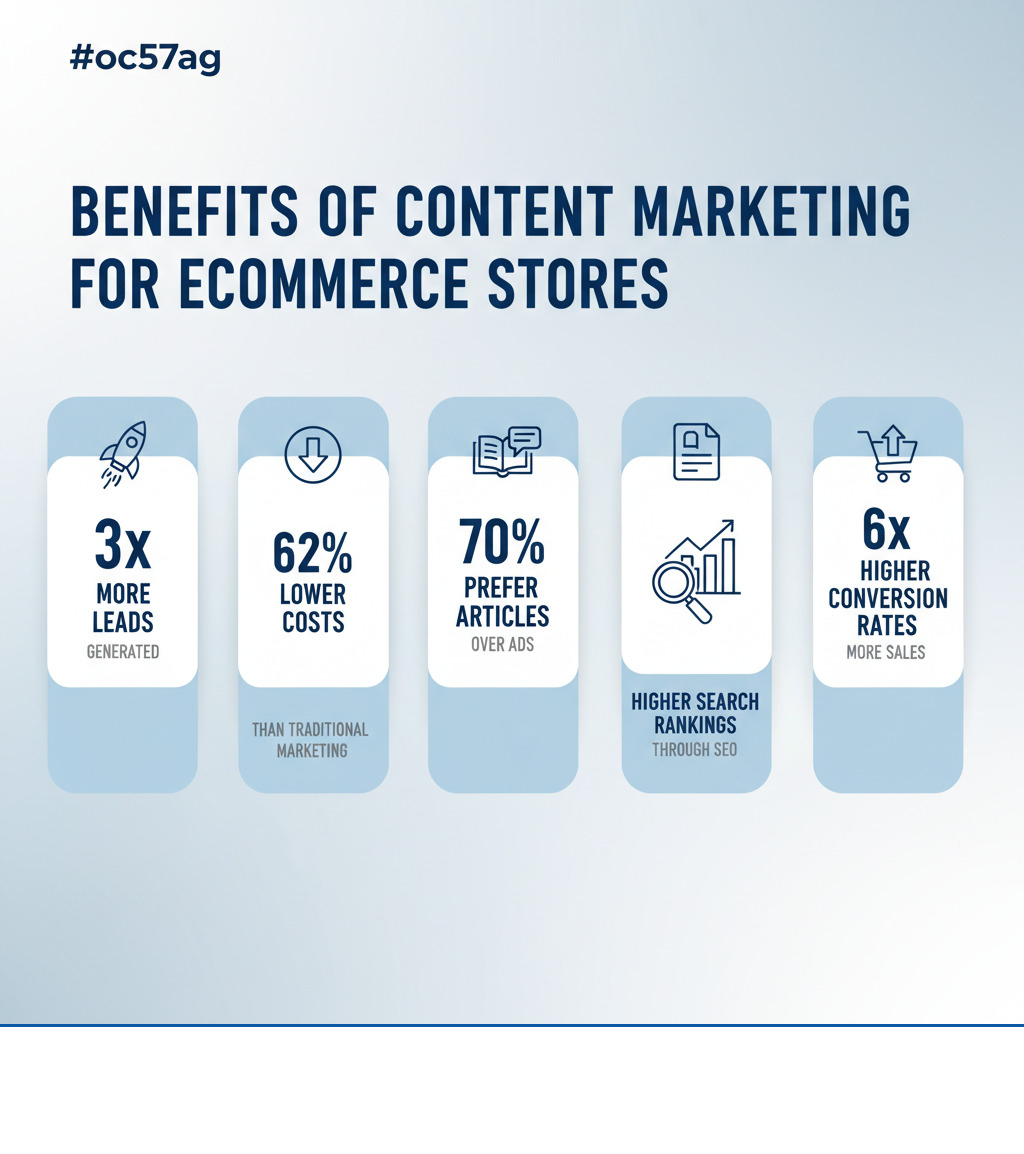 #oc57ag

BENEFITS OF CONTENT MARKETING FOR ECOMMERCE STORES

3x
MORE LEADS
GENERATED

62%
LOWER COSTS
THAN TRADITIONAL MARKETING

70%
PREFER ARTICLES
OVER ADS

HIGHER SEARCH RANKINGS
THROUGH SEO

6x
HIGHER CONVERSION RATES
MORE SALES